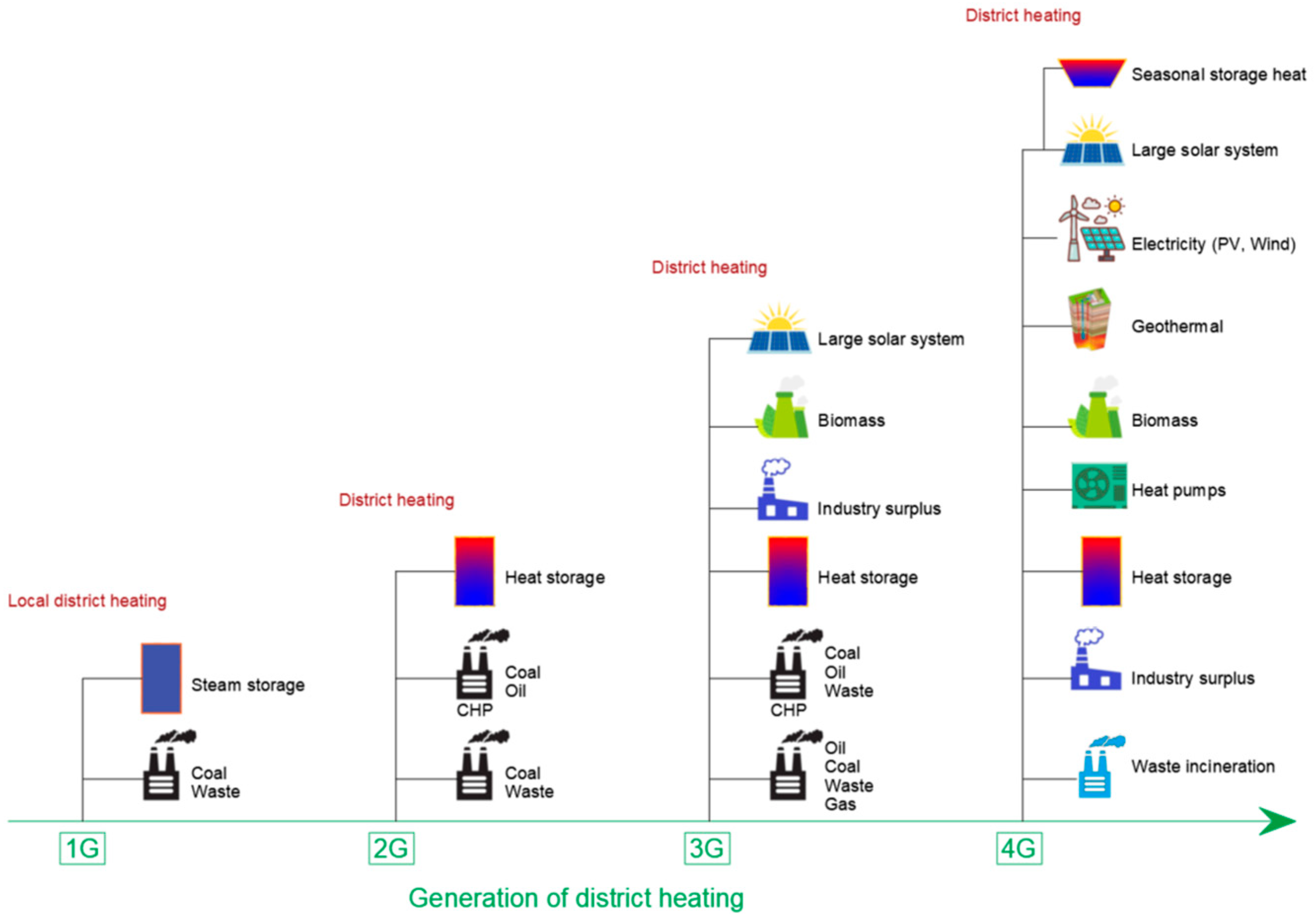 Local district heating

Steam storage

Coal
Waste

1G

District heating

Heat storage

Coal
Oil
CHP

Coal
Waste

2G

District heating

Large solar system

Biomass

Industry surplus

Heat storage

Coal
Oil
Waste
CHP

Oil
Coal
Waste
Gas

3G

District heating

Seasonal storage heat

Large solar system

Electricity (PV, Wind)

Geothermal

Biomass

Heat pumps

Heat storage

Industry surplus

Waste incineration

4G

Generation of district heating